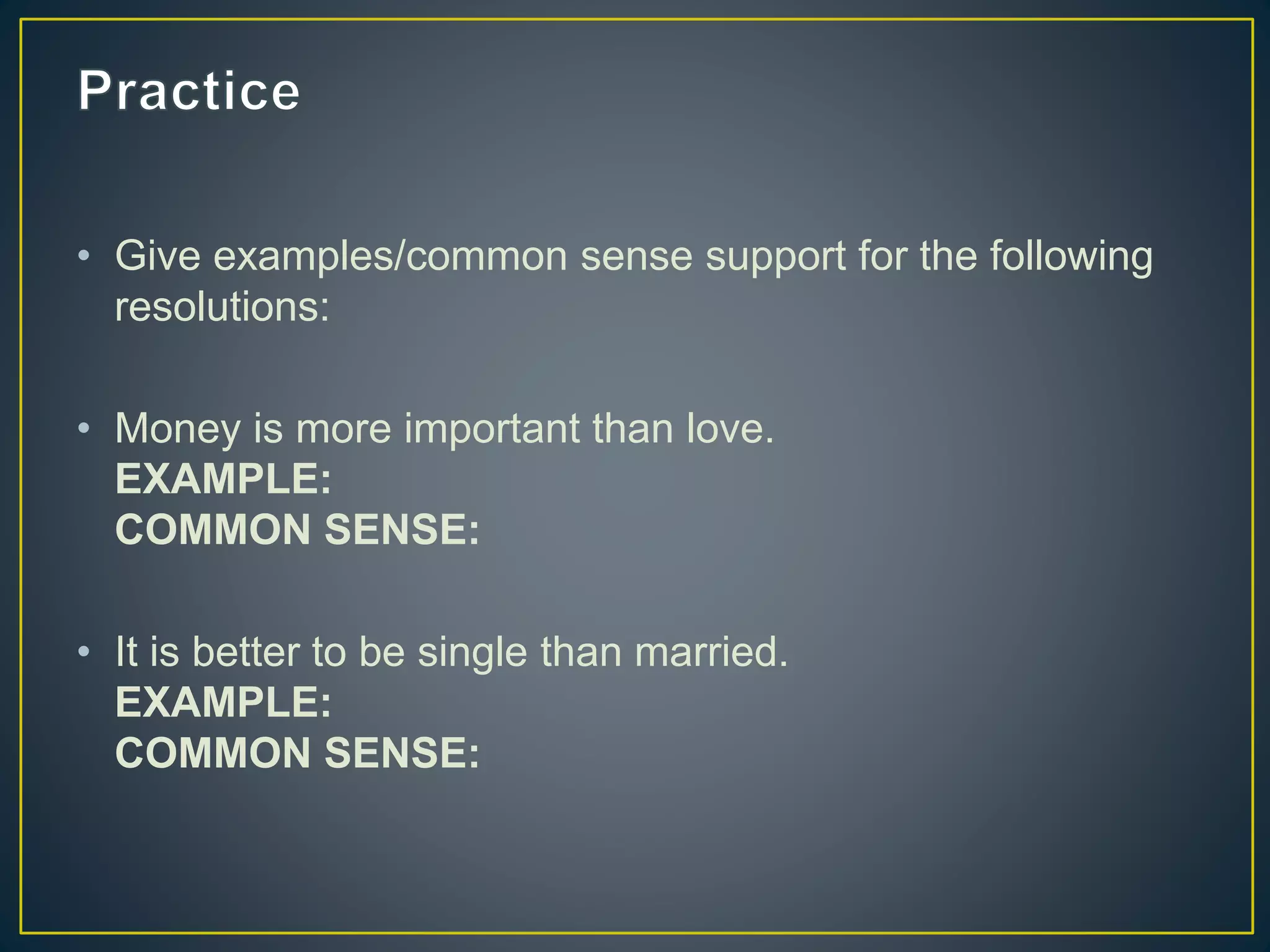 Practice

• Give examples/common sense support for the following resolutions:

• Money is more important than love.
EXAMPLE:
COMMON SENSE:

• It is better to be single than married.
EXAMPLE:
COMMON SENSE: